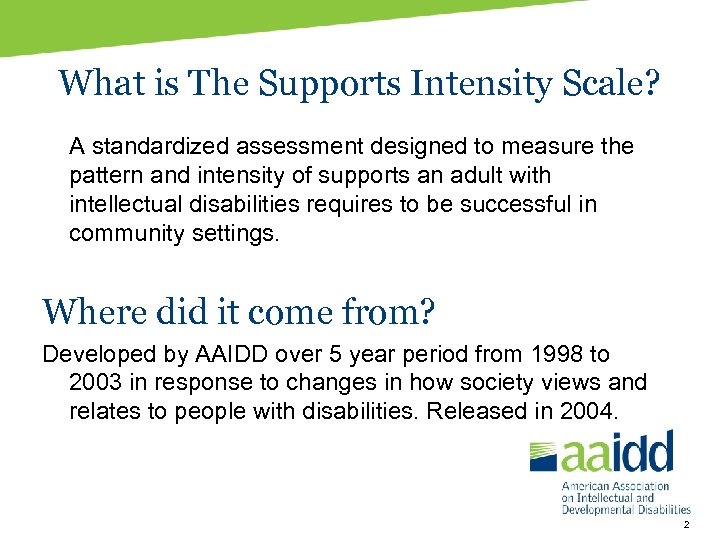 What is The Supports Intensity Scale?

A standardized assessment designed to measure the pattern and intensity of supports an adult with intellectual disabilities requires to be successful in community settings.

Where did it come from?

Developed by AAIDD over 5 year period from 1998 to 2003 in response to changes in how society views and relates to people with disabilities. Released in 2004.

aaidd
American Association on Intellectual and Developmental Disabilities

2